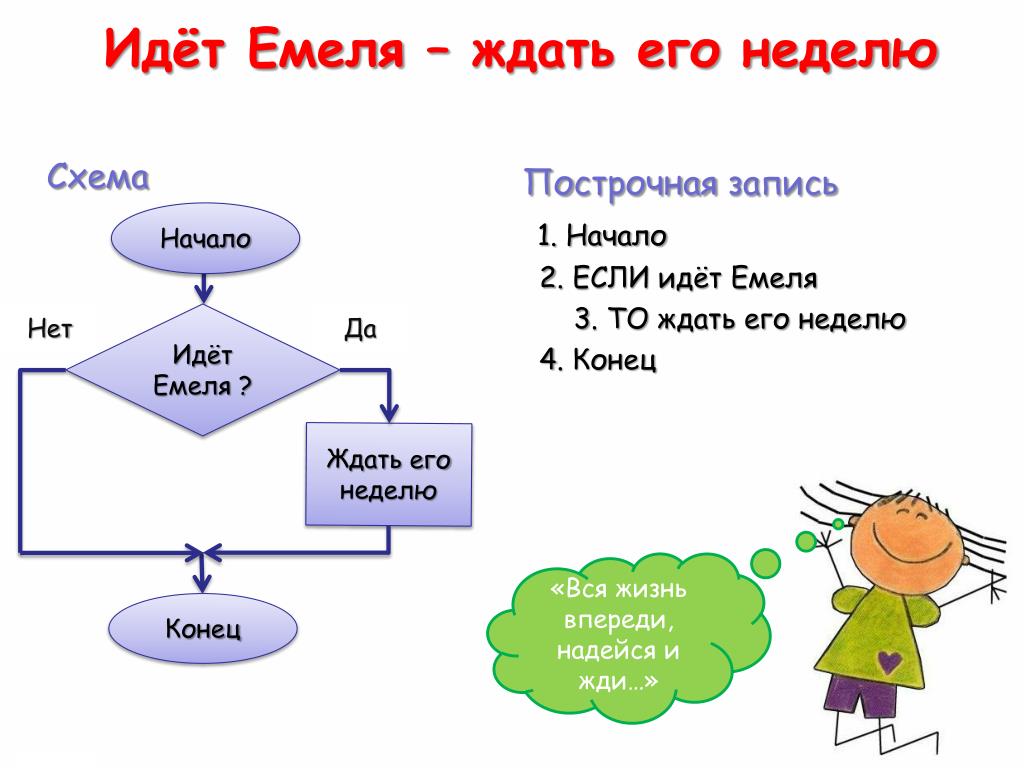 Идёт Емеля – ждать его неделю

Схема

Начало

Нет

Идёт Емеля ?

Да

Ждать его неделю

Конец

Построчная запись

1. Начало
2. ЕСЛИ идёт Емеля
3. ТО ждать его неделю
4. Конец

«Вся жизнь впереди, надейся и жди…»